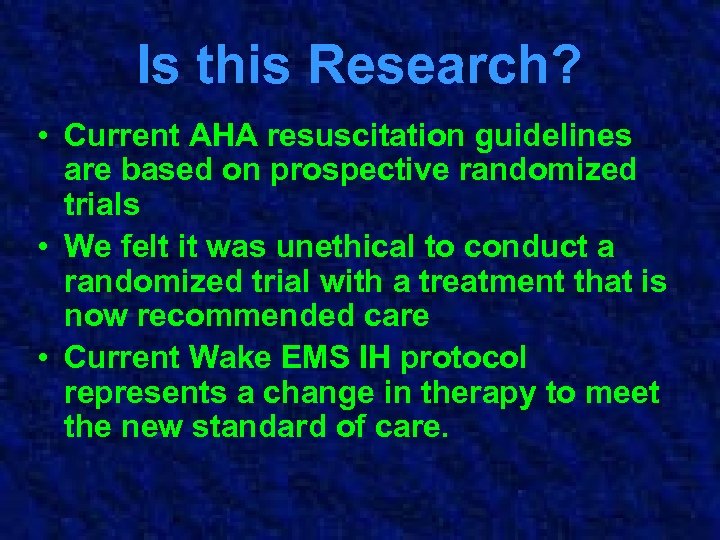 Is this Research?

• Current AHA resuscitation guidelines are based on prospective randomized trials
• We felt it was unethical to conduct a randomized trial with a treatment that is now recommended care
• Current Wake EMS IH protocol represents a change in therapy to meet the new standard of care.